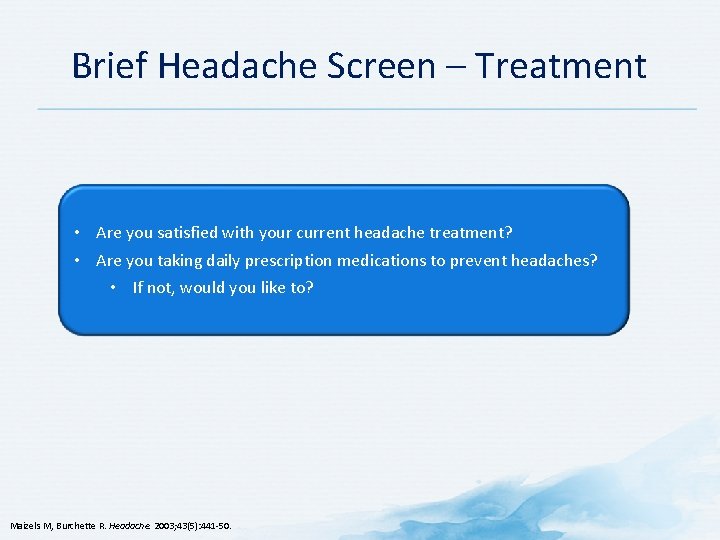 Brief Headache Screen – Treatment

• Are you satisfied with your current headache treatment?
• Are you taking daily prescription medications to prevent headaches?
  • If not, would you like to?

Maizels M, Burchette R. Headache 2003;43(5):441-50.